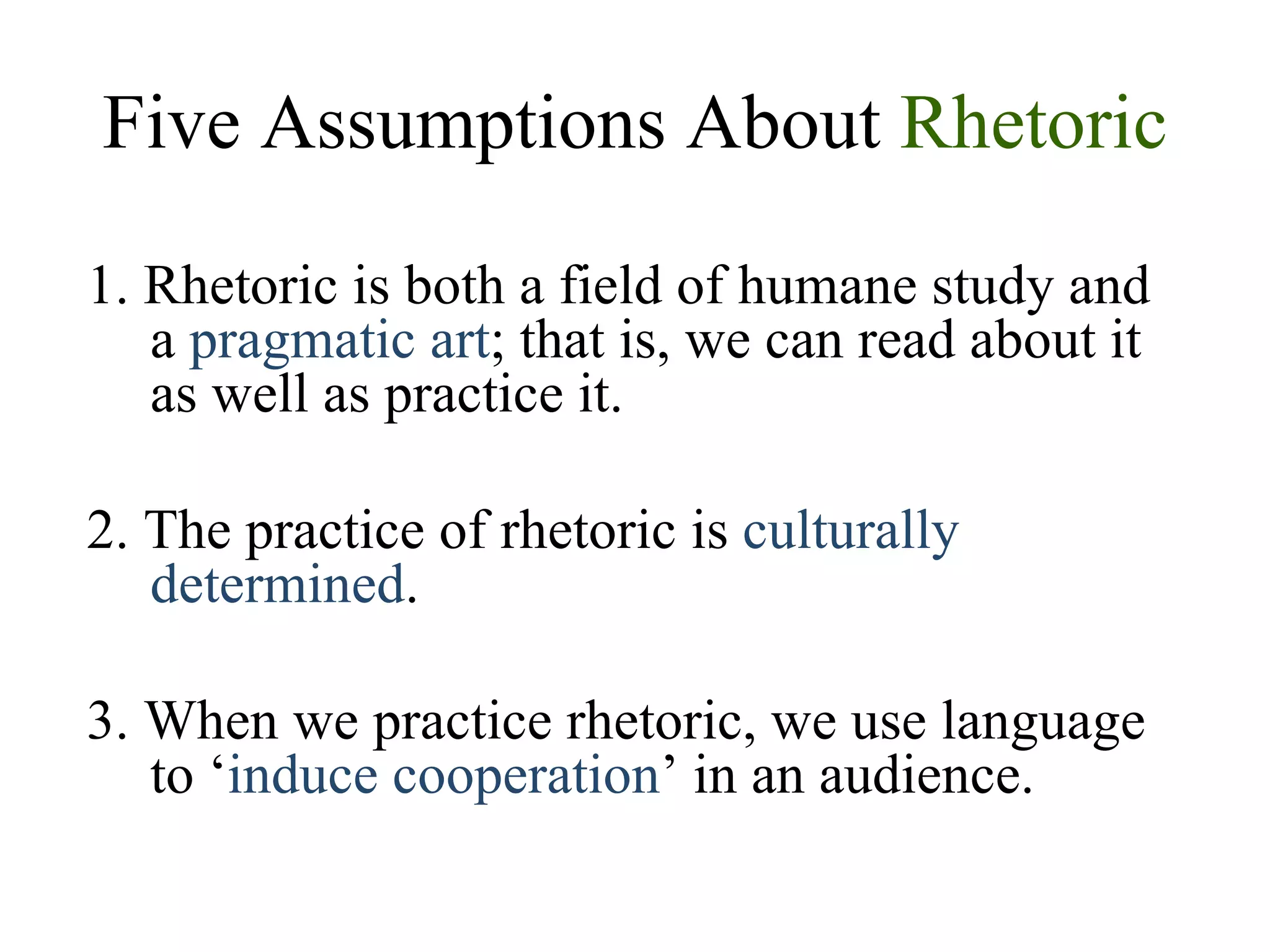 Five Assumptions About Rhetoric

1. Rhetoric is both a field of humane study and a pragmatic art; that is, we can read about it as well as practice it.

2. The practice of rhetoric is culturally determined.

3. When we practice rhetoric, we use language to ‘induce cooperation’ in an audience.